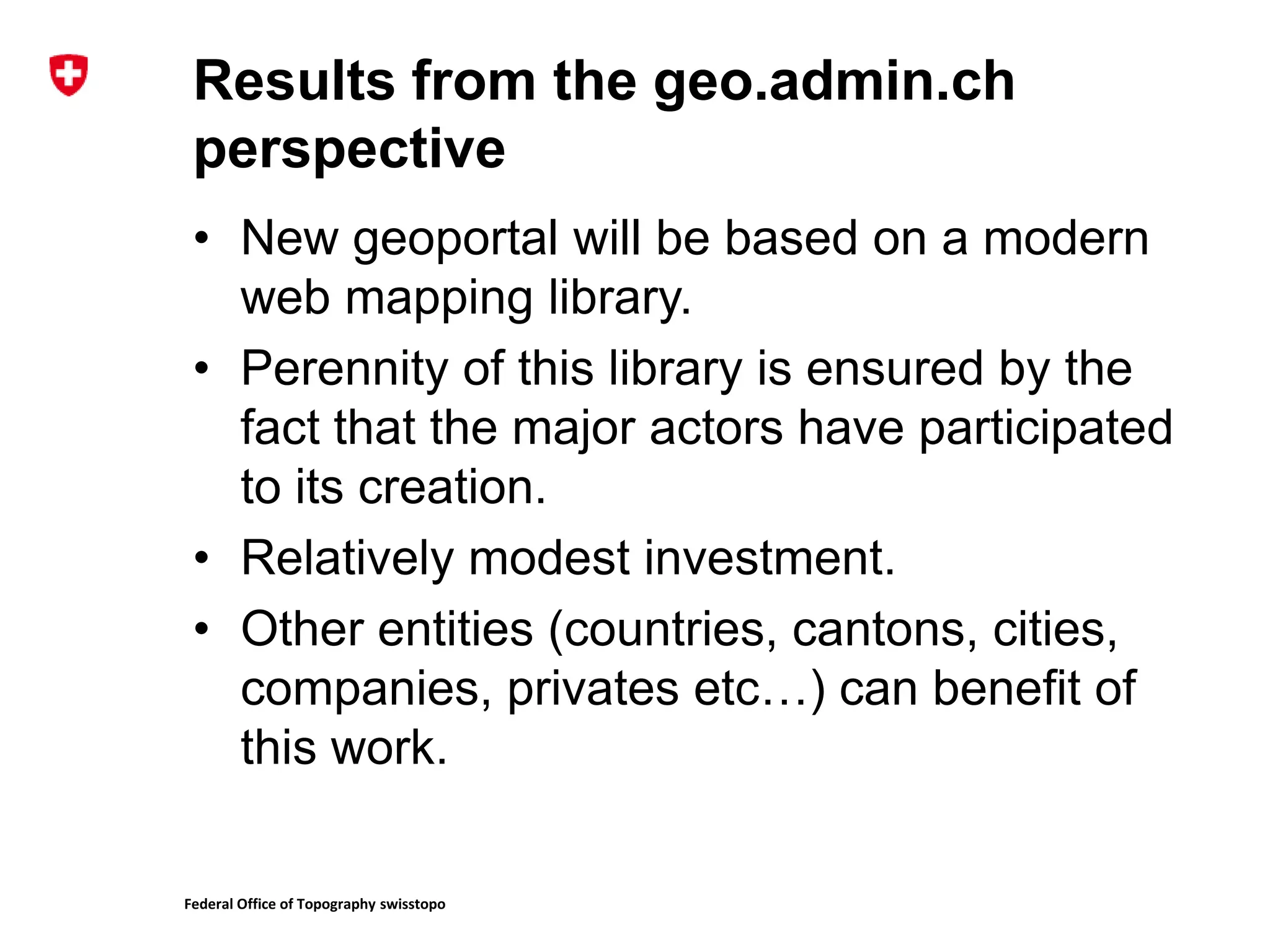 Results from the geo.admin.ch perspective

• New geoportal will be based on a modern web mapping library.
• Perennity of this library is ensured by the fact that the major actors have participated to its creation.
• Relatively modest investment.
• Other entities (countries, cantons, cities, companies, privates etc…) can benefit of this work.

Federal Office of Topography swisstopo